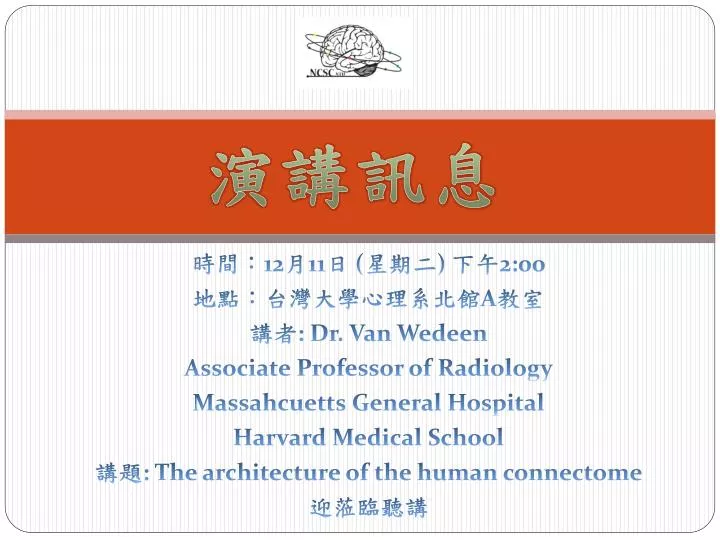 NCSC

演講訊息

時間：12月11日 (星期二) 下午2:00
地點：台灣大學心理系北館A教室
講者: Dr. Van Wedeen
Associate Professor of Radiology
Massahcuetts General Hospital
Harvard Medical School
講題: The architecture of the human connectome
迎蒞臨聽講